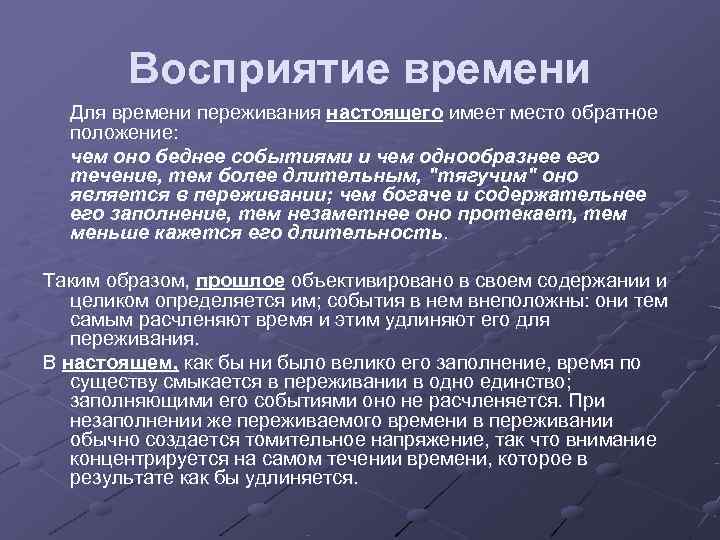 Восприятие времени

Для времени переживания настоящего имеет место обратное положение:

чем оно беднее событиями и чем однообразнее его течение, тем более длительным, "тягучим" оно является в переживании; чем богаче и содержательнее его заполнение, тем незаметнее оно протекает, тем меньше кажется его длительность.

Таким образом, прошлое объективировано в своем содержании и целиком определяется им; события в нем внеположны: они тем самым расчленяют время и этим удлиняют его для переживания.

В настоящем, как бы ни было велико его заполнение, время по существу смыкается в переживании в одно единство; заполняющими его событиями оно не расчленяется. При незаполнении же переживаемого времени в переживании обычно создается томительное напряжение, так что внимание концентрируется на самом течении времени, которое в результате как бы удлиняется.